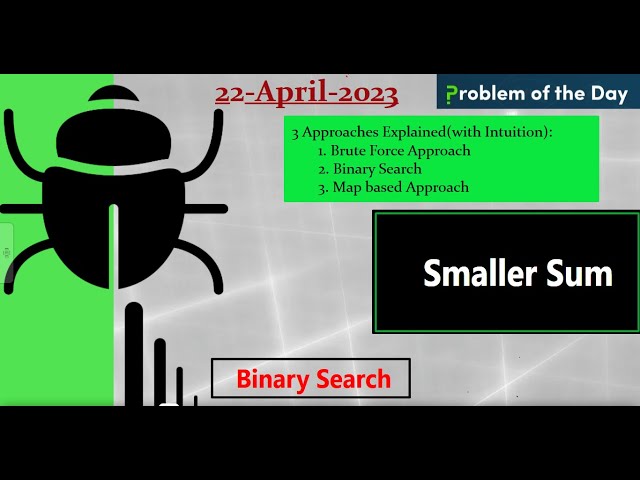 22-April-2023

Problem of the Day

3 Approaches Explained(with Intuition):
1. Brute Force Approach
2. Binary Search
3. Map based Approach

Smaller Sum

Binary Search